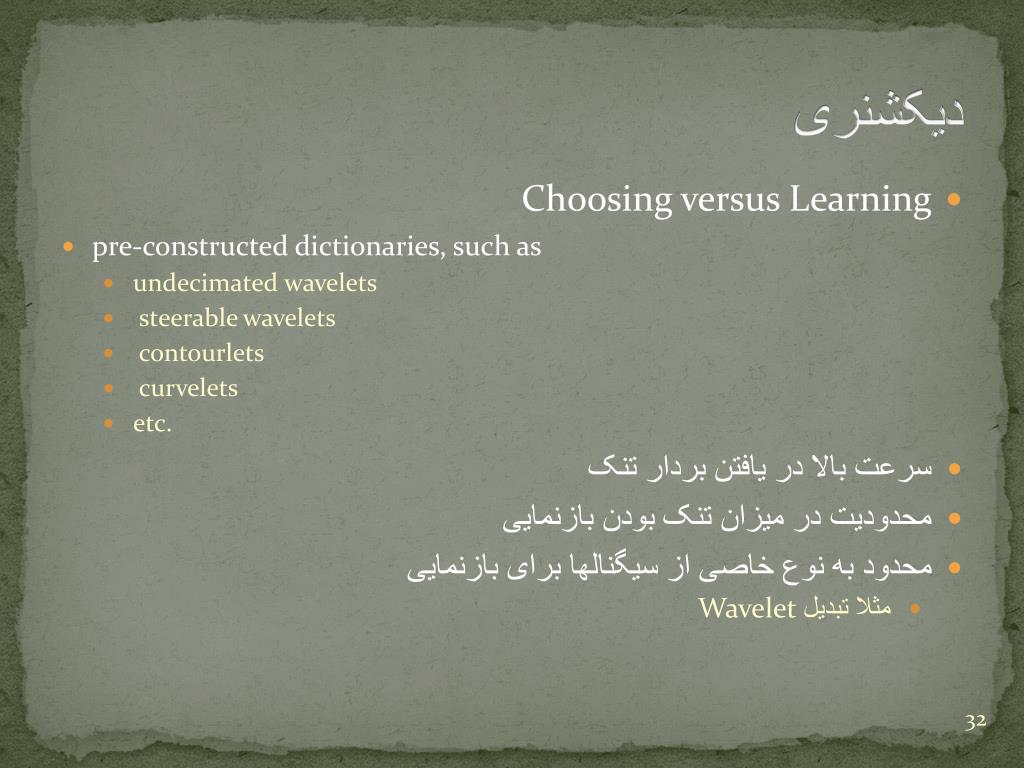 دیکشنری

Choosing versus Learning

pre-constructed dictionaries, such as

undecimated wavelets

steerable wavelets

contourlets

curvelets

etc.

سرعت بالا در یافتن بردار تنک

محدودیت در میزان تنک بودن بازنمایی

محدود به نوع خاصی از سیگنالها برای بازنمایی

مثلا تبدیل Wavelet

32